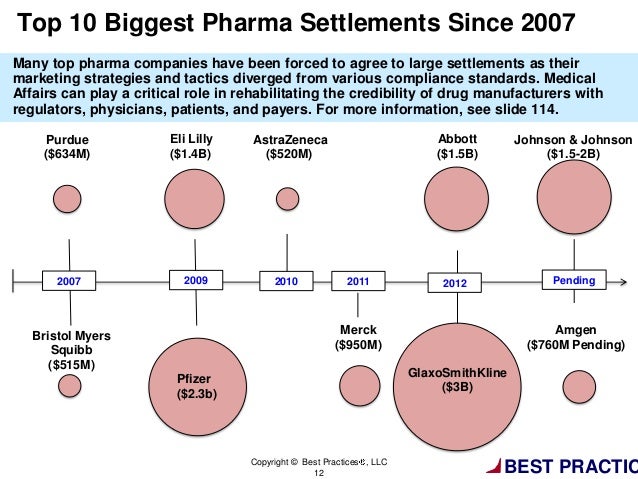 Top 10 Biggest Pharma Settlements Since 2007

Many top pharma companies have been forced to agree to large settlements as their marketing strategies and tactics diverged from various compliance standards. Medical Affairs can play a critical role in rehabilitating the credibility of drug manufacturers with regulators, physicians, patients, and payers. For more information, see slide 114.

Purdue ($634M)

Eli Lilly ($1.4B)

AstraZeneca ($520M)

Abbott ($1.5B)

Johnson & Johnson ($1.5-2B)

2007

2009

2010

2011

2012

Pending

Bristol Myers Squibb ($515M)

Pfizer ($2.3b)

Merck ($950M)

GlaxoSmithKline ($3B)

Amgen ($760M Pending)

Copyright © Best Practices®, LLC
12

BEST PRACTIC